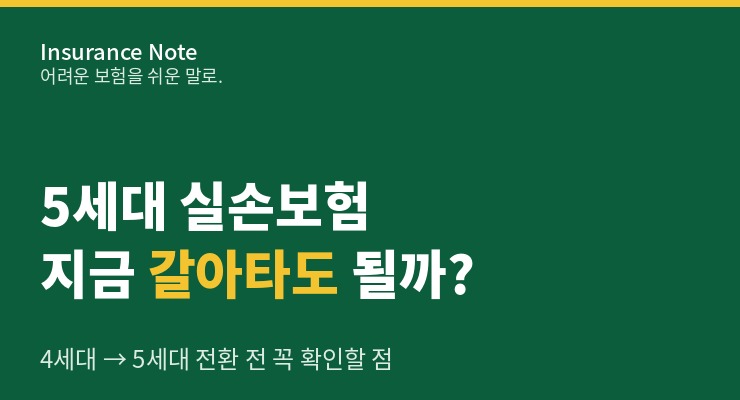 Insurance Note
어려운 보험을 쉬운 말로.

5세대 실손보험
지금 갈아타도 될까?

4세대 → 5세대 전환 전 꼭 확인할 점